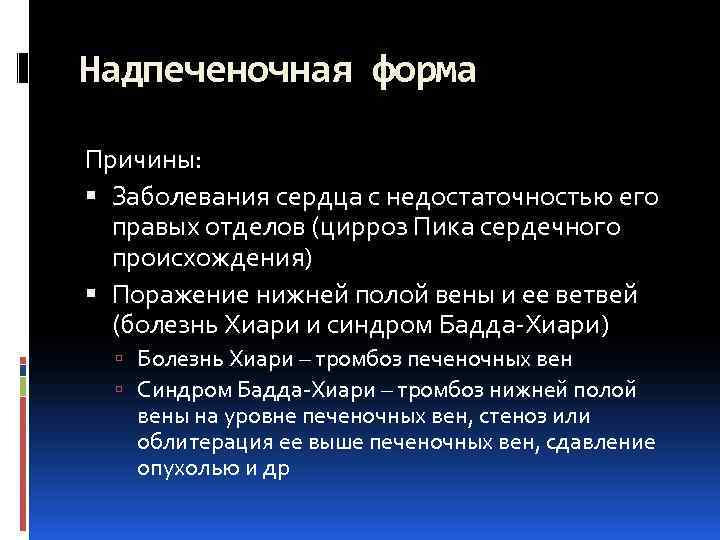 Надпеченочная форма

Причины:

▪ Заболевания сердца с недостаточностью его правых отделов (цирроз Пика сердечного происхождения)
▪ Поражение нижней полой вены и ее ветвей (болезнь Хиари и синдром Бадда-Хиари)
  ▫ Болезнь Хиари – тромбоз печеночных вен
  ▫ Синдром Бадда-Хиари – тромбоз нижней полой вены на уровне печеночных вен, стеноз или облитерация ее выше печеночных вен, сдавление опухолью и др